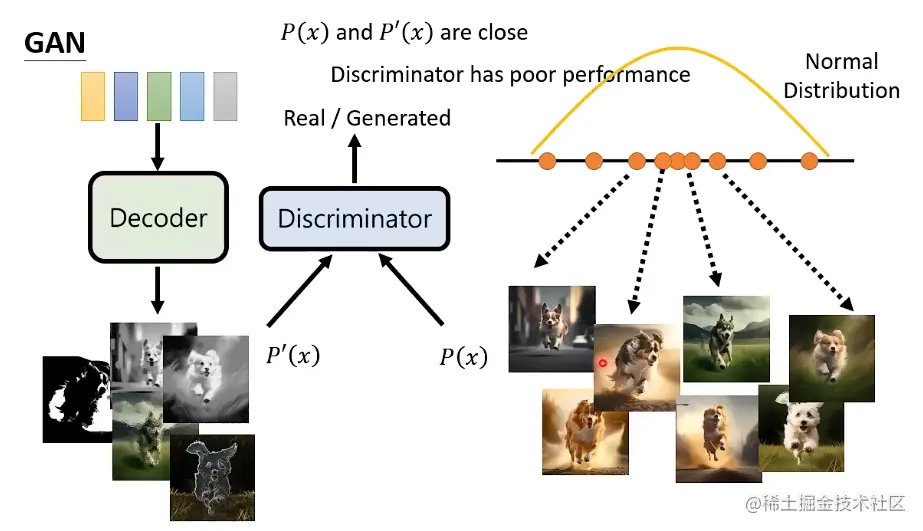 GAN

$P(x)$ and $P'(x)$ are close

Discriminator has poor performance

Normal Distribution

Real / Generated

Decoder

Discriminator

$P'(x)$

$P(x)$

@稀土掘金技术社区